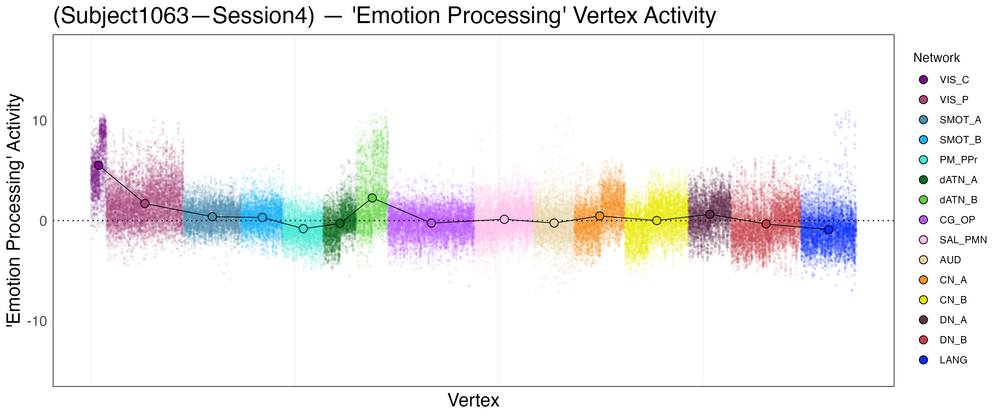 (Subject1063—Session4) — 'Emotion Processing' Vertex Activity

'Emotion Processing' Activity

10

0

-10

Vertex

Network

VIS_C
VIS_P
SMOT_A
SMOT_B
PM_PPr
dATN_A
dATN_B
CG_OP
SAL_PMN
AUD
CN_A
CN_B
DN_A
DN_B
LANG